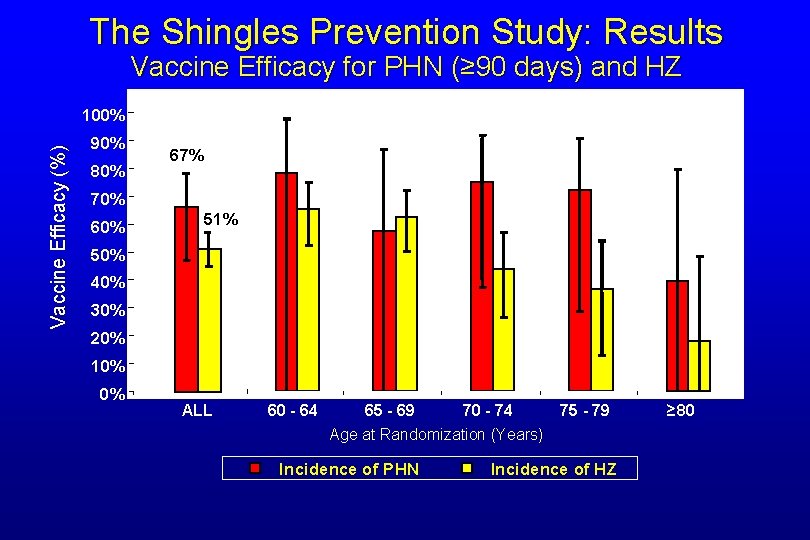 The Shingles Prevention Study: Results
Vaccine Efficacy for PHN (≥90 days) and HZ

Vaccine Efficacy (%)

100%
90%
80%
70%
60%
50%
40%
30%
20%
10%
0%

67%
51%

ALL
60 - 64
65 - 69
70 - 74
75 - 79
≥80

Age at Randomization (Years)

Incidence of PHN
Incidence of HZ